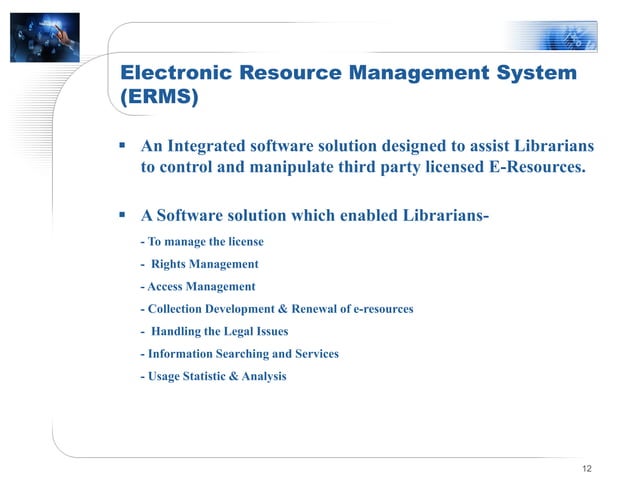 Electronic Resource Management System (ERMS)

▪ An Integrated software solution designed to assist Librarians to control and manipulate third party licensed E-Resources.

▪ A Software solution which enabled Librarians-

- To manage the license

- Rights Management

- Access Management

- Collection Development & Renewal of e-resources

- Handling the Legal Issues

- Information Searching and Services

- Usage Statistic & Analysis

12